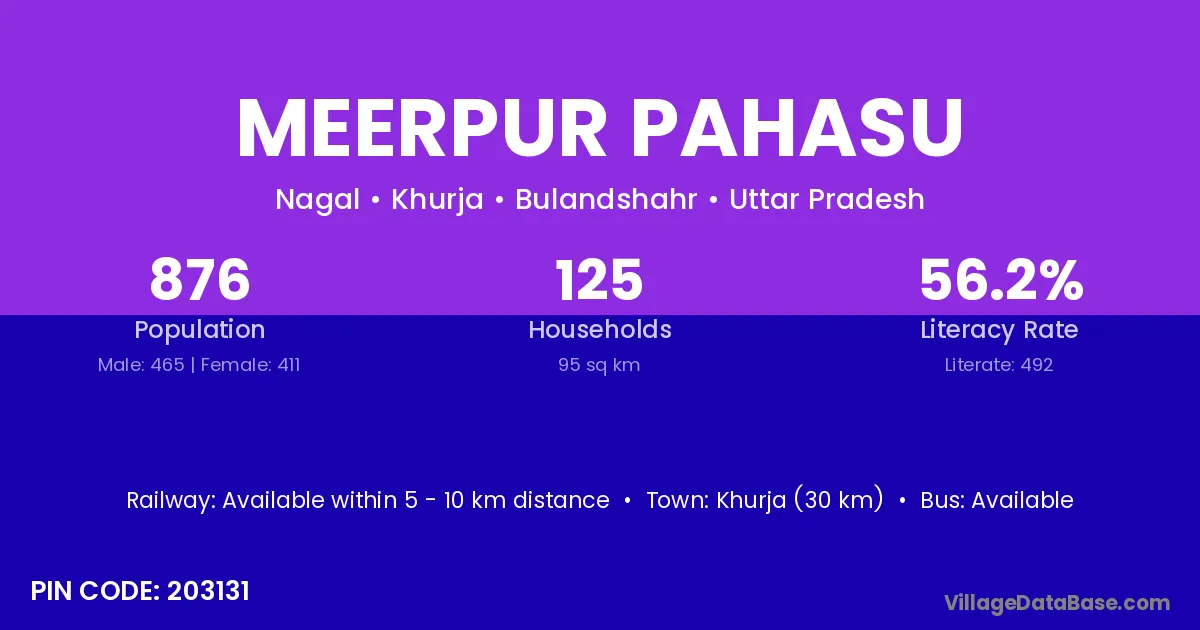 MEERPUR PAHASU

Nagal • Khurja • Bulandshahr • Uttar Pradesh

876
Population
Male: 465 | Female: 411

125
Households
95 sq km

56.2%
Literacy Rate
Literate: 492

Railway: Available within 5 - 10 km distance • Town: Khurja (30 km) • Bus: Available

PIN CODE: 203131

VillageDataBase.com